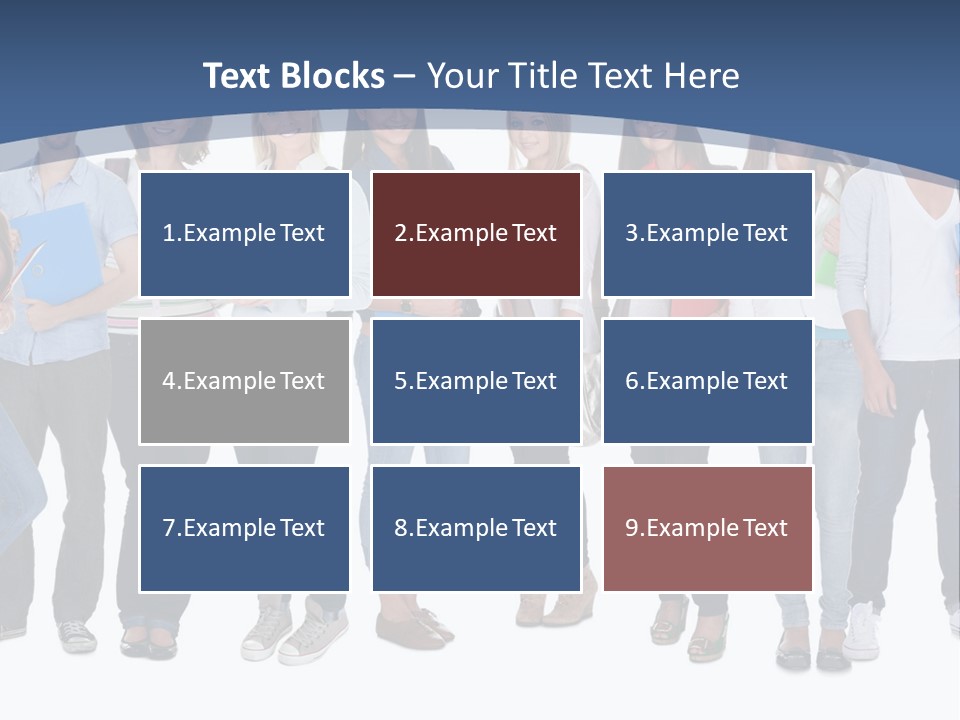 Text Blocks – Your Title Text Here

1.Example Text

2.Example Text

3.Example Text

4.Example Text

5.Example Text

6.Example Text

7.Example Text

8.Example Text

9.Example Text